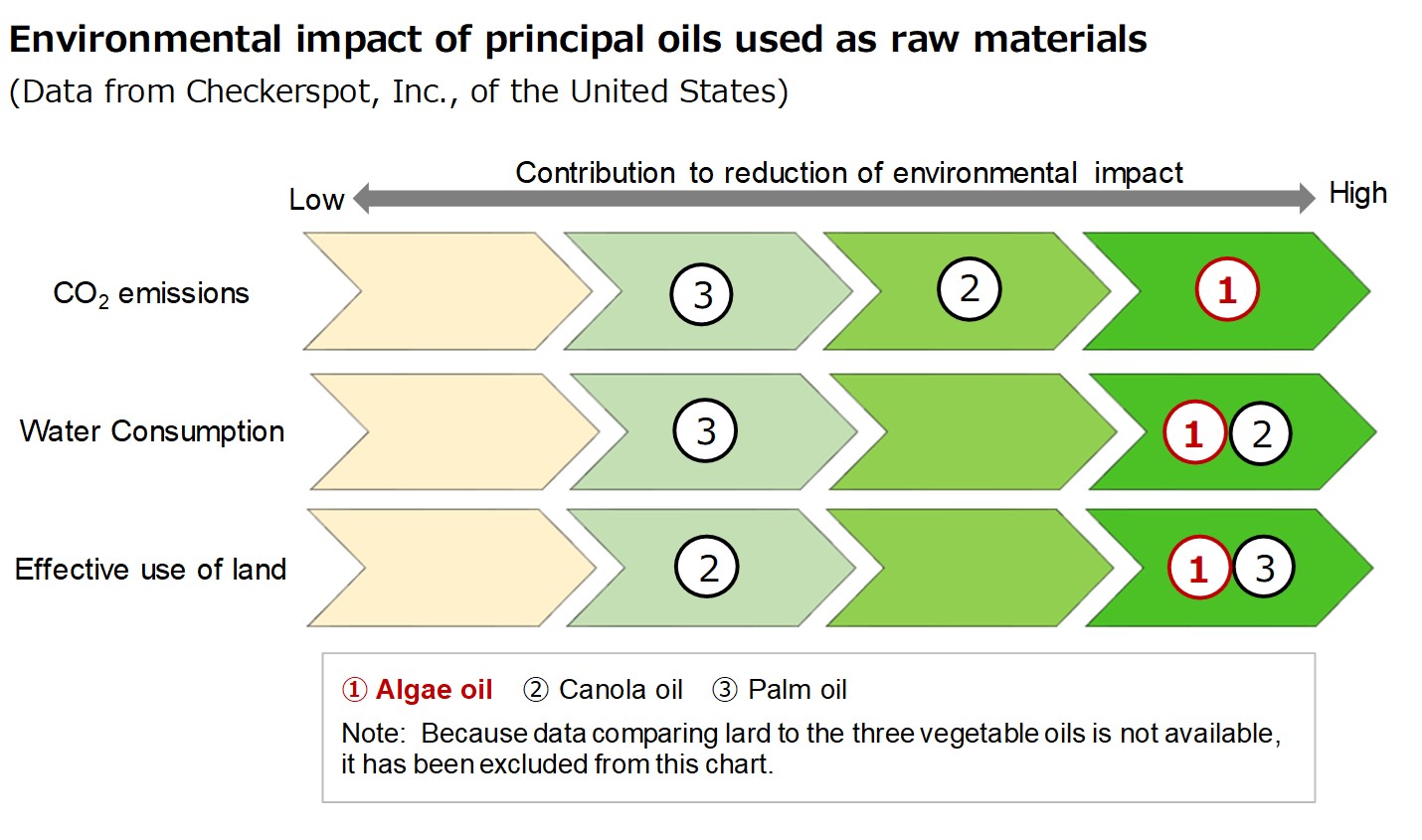 Environmental impact of principal oils used as raw materials
(Data from Checkerspot, Inc., of the United States)

Contribution to reduction of environmental impact

Low

High

$CO_2$ emissions

3

2

1

Water Consumption

3

1

2

Effective use of land

2

1

3

① Algae oil ② Canola oil ③ Palm oil

Note: Because data comparing lard to the three vegetable oils is not available, it has been excluded from this chart.